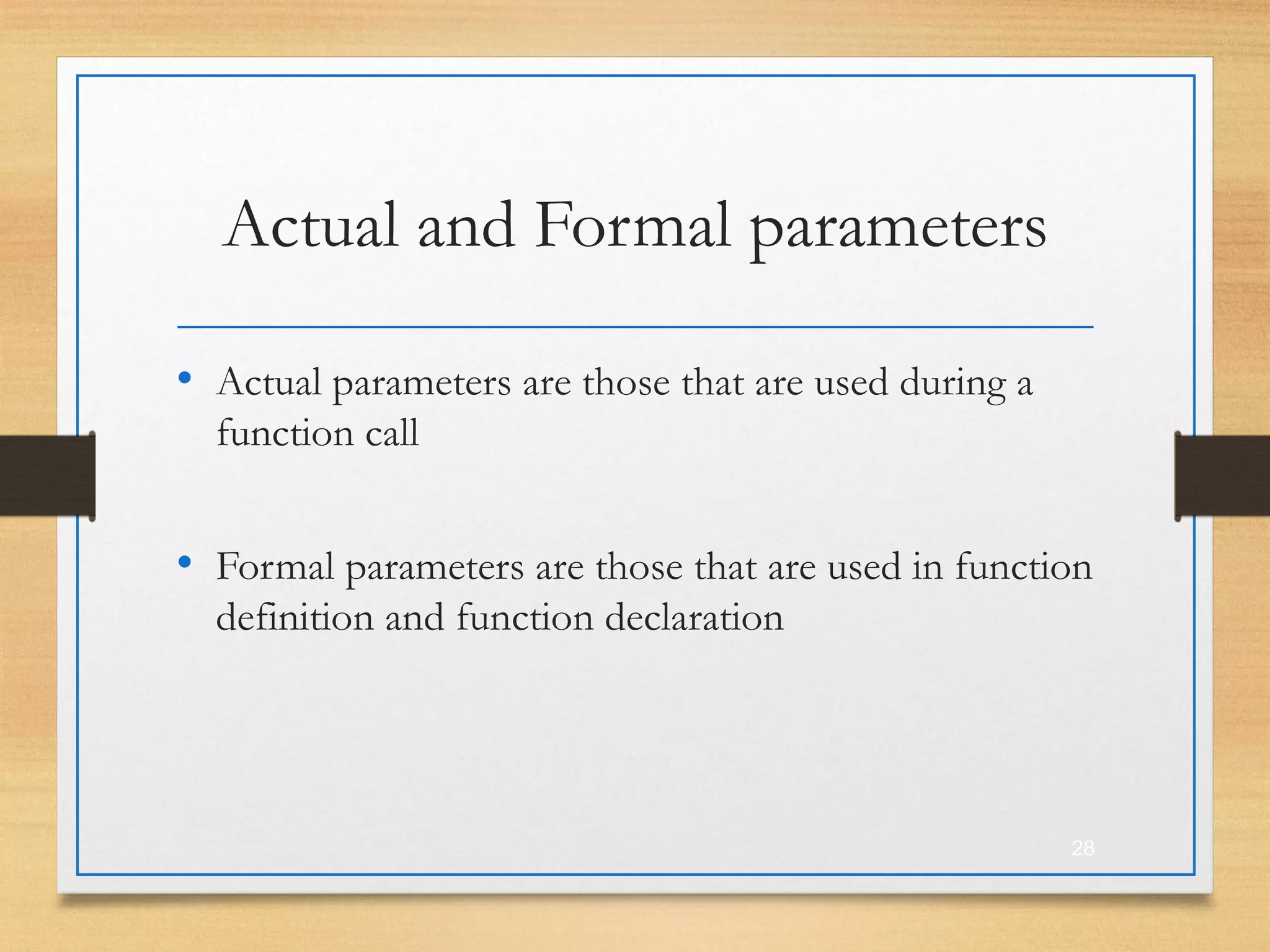 Actual and Formal parameters

• Actual parameters are those that are used during a function call

• Formal parameters are those that are used in function definition and function declaration

28